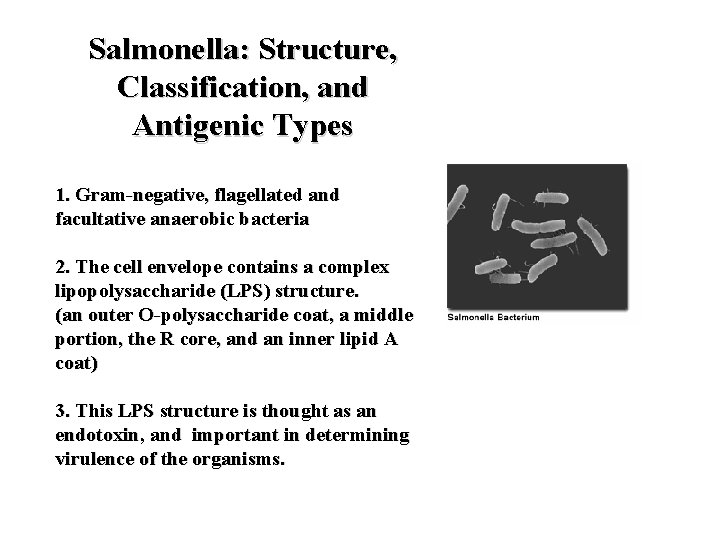 Salmonella: Structure, Classification, and Antigenic Types

1. Gram-negative, flagellated and facultative anaerobic bacteria

2. The cell envelope contains a complex lipopolysaccharide (LPS) structure.
(an outer O-polysaccharide coat, a middle portion, the R core, and an inner lipid A coat)

3. This LPS structure is thought as an endotoxin, and important in determining virulence of the organisms.

Salmonella Bacterium